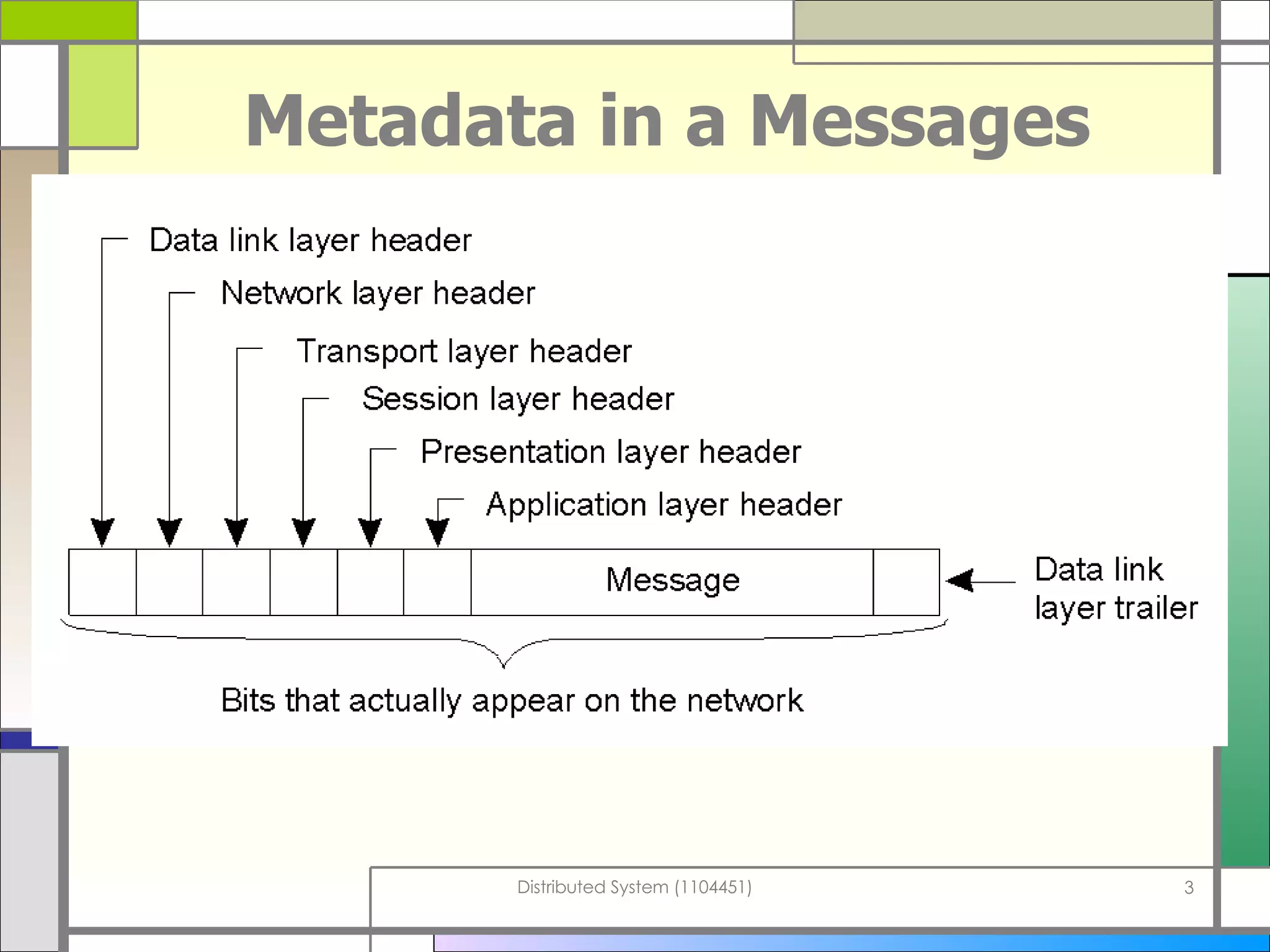 Metadata in a Messages

Data link layer header

Network layer header

Transport layer header

Session layer header

Presentation layer header

Application layer header

Message

Data link layer trailer

Bits that actually appear on the network

Distributed System (1104451)

3